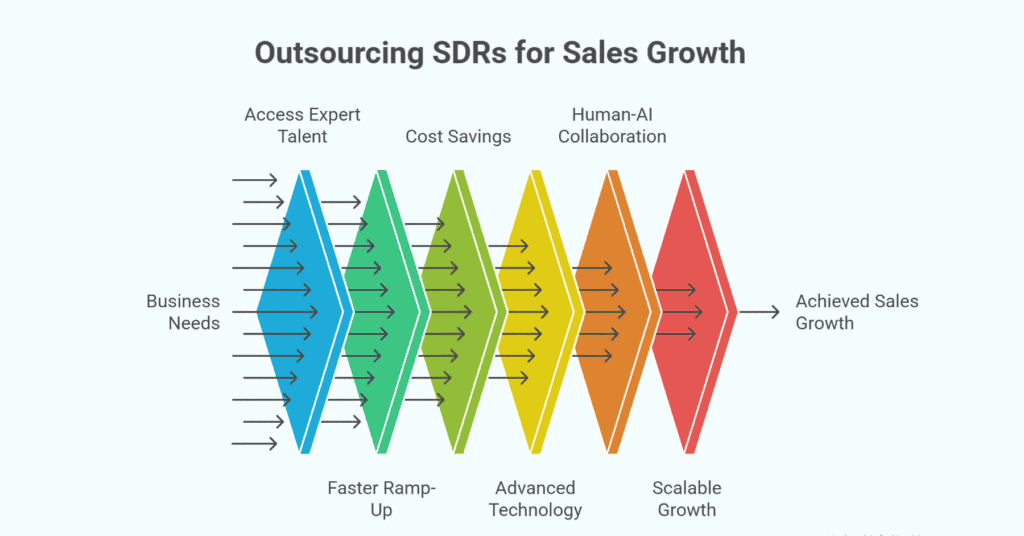 Outsourcing SDRs for Sales Growth

Access Expert Talent

Cost Savings

Human-AI Collaboration

Business Needs

Achieved Sales Growth

Faster Ramp-Up

Advanced Technology

Scalable Growth